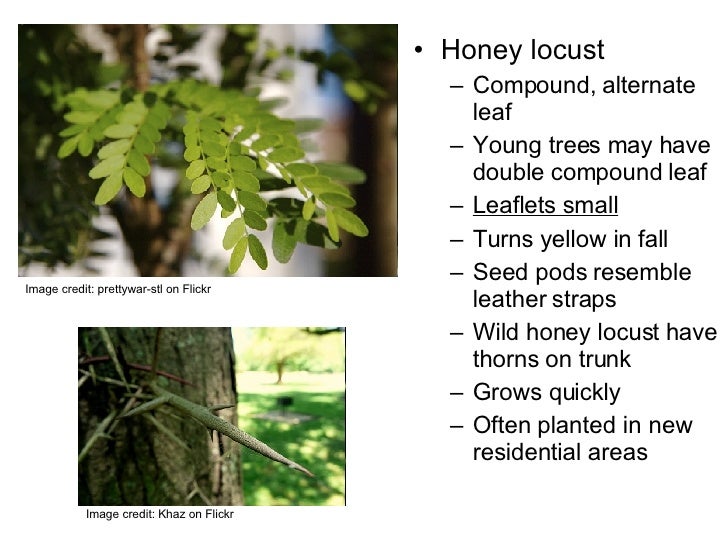 Image credit: prettywar-stl on Flickr

Image credit: Khaz on Flickr

• Honey locust
– Compound, alternate leaf
– Young trees may have double compound leaf
– Leaflets small
– Turns yellow in fall
– Seed pods resemble leather straps
– Wild honey locust have thorns on trunk
– Grows quickly
– Often planted in new residential areas